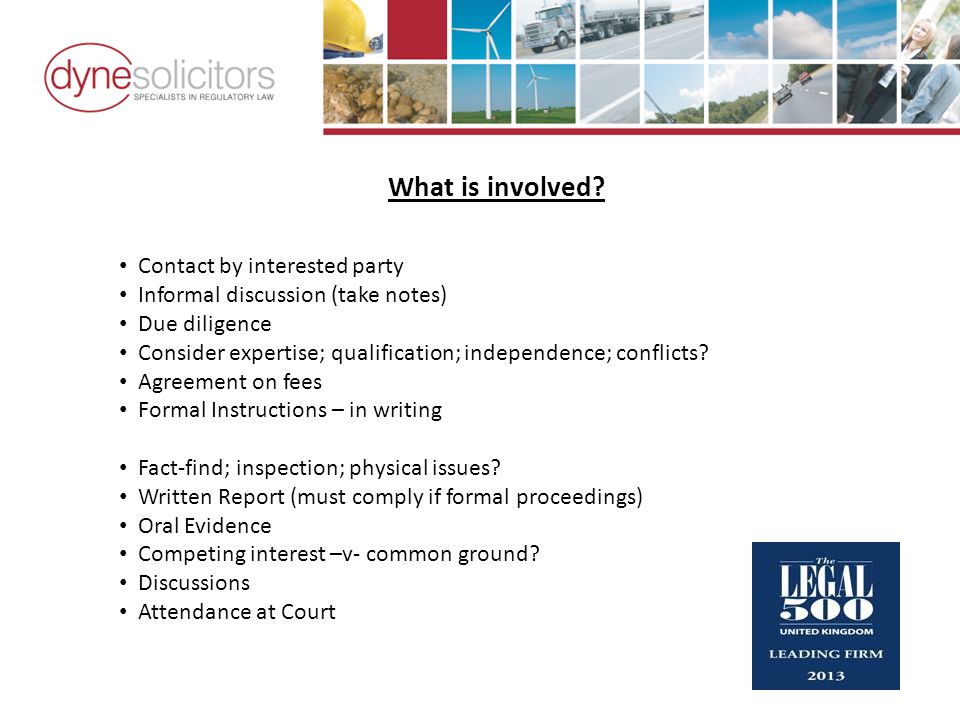 dynesolicitors
SPECIALISTS IN REGULATORY LAW

What is involved?

• Contact by interested party
• Informal discussion (take notes)
• Due diligence
• Consider expertise; qualification; independence; conflicts?
• Agreement on fees
• Formal Instructions – in writing

• Fact-find; inspection; physical issues?
• Written Report (must comply if formal proceedings)
• Oral Evidence
• Competing interest –v- common ground?
• Discussions
• Attendance at Court

The
LEGAL
500
UNITED KINGDOM
LEADING FIRM
2013